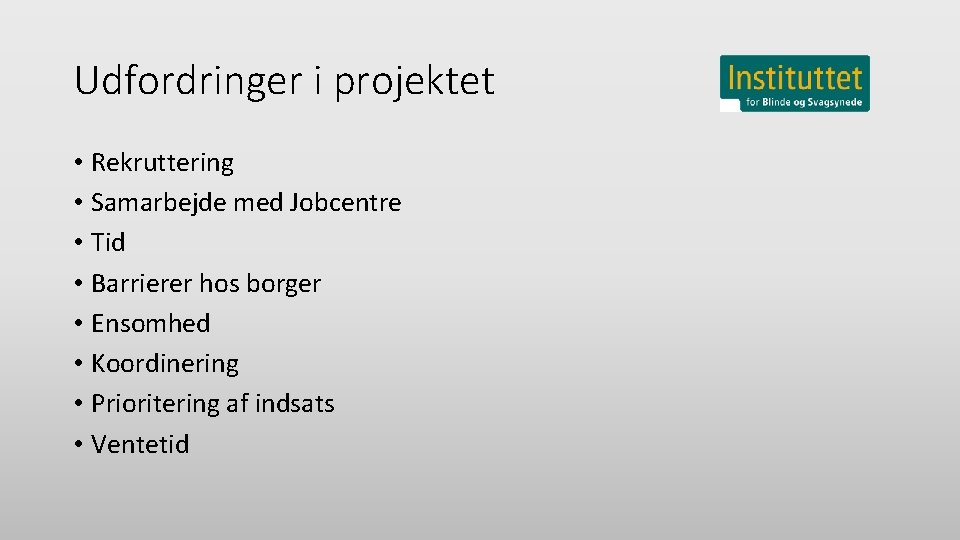 Udfordringer i projektet

Instituttet
for Blinde og Svagsynede

• Rekruttering
• Samarbejde med Jobcentre
• Tid
• Barrierer hos borger
• Ensomhed
• Koordinering
• Prioritering af indsats
• Ventetid